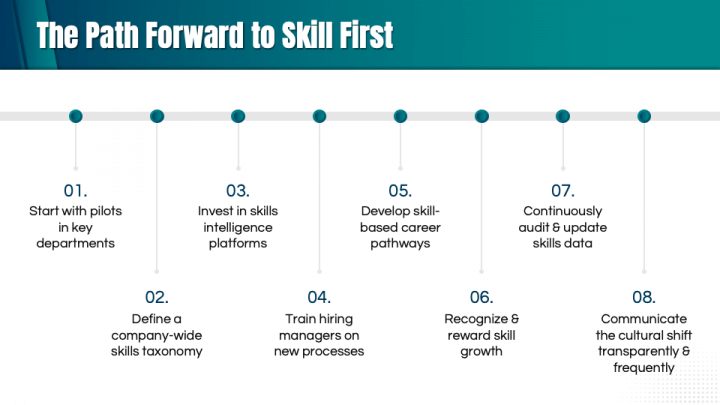 The Path Forward to Skill First

01.
Start with pilots in key departments

02.
Define a company-wide skills taxonomy

03.
Invest in skills intelligence platforms

04.
Train hiring managers on new processes

05.
Develop skill-based career pathways

06.
Recognize & reward skill growth

07.
Continuously audit & update skills data

08.
Communicate the cultural shift transparently & frequently